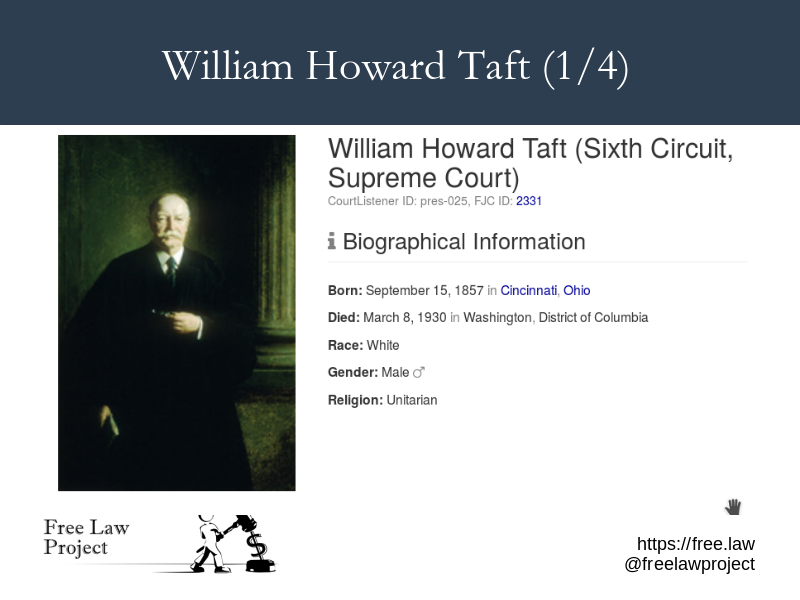 William Howard Taft (1/4)

William Howard Taft (Sixth Circuit, Supreme Court)
CourtListener ID: pres-025, FJC ID: 2331

Biographical Information

Born: September 15, 1857 in Cincinnati, Ohio

Died: March 8, 1930 in Washington, District of Columbia

Race: White

Gender: Male ♂

Religion: Unitarian

Free Law Project

https://free.law
@freelawproject